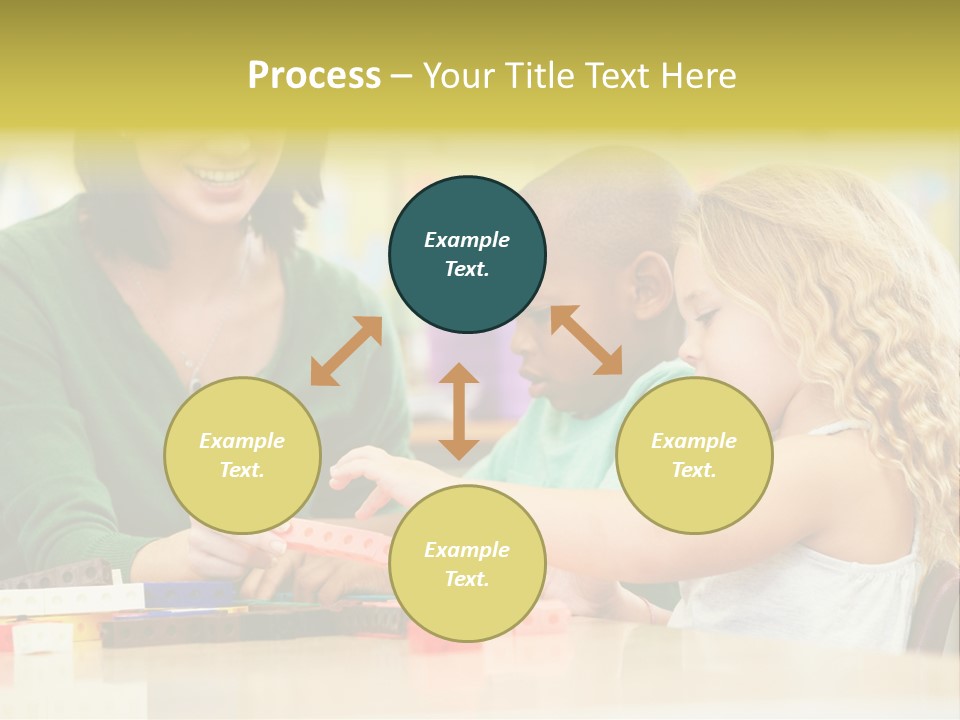 Process – Your Title Text Here

Example Text.

Example Text.

Example Text.

Example Text.